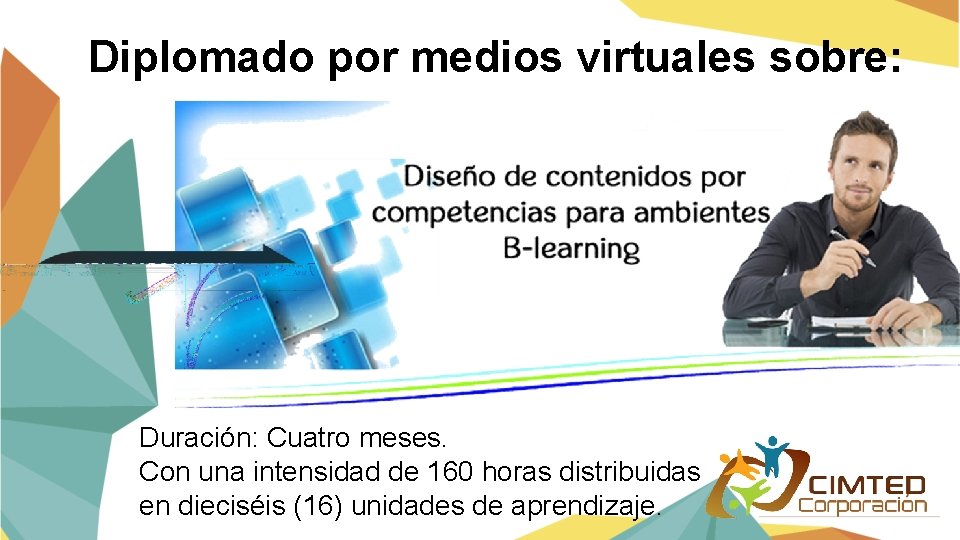 Diplomado por medios virtuales sobre:

Diseño de contenidos por competencias para ambientes B-learning

Duración: Cuatro meses.
Con una intensidad de 160 horas distribuidas en dieciséis (16) unidades de aprendizaje.

CIMTED
Corporación